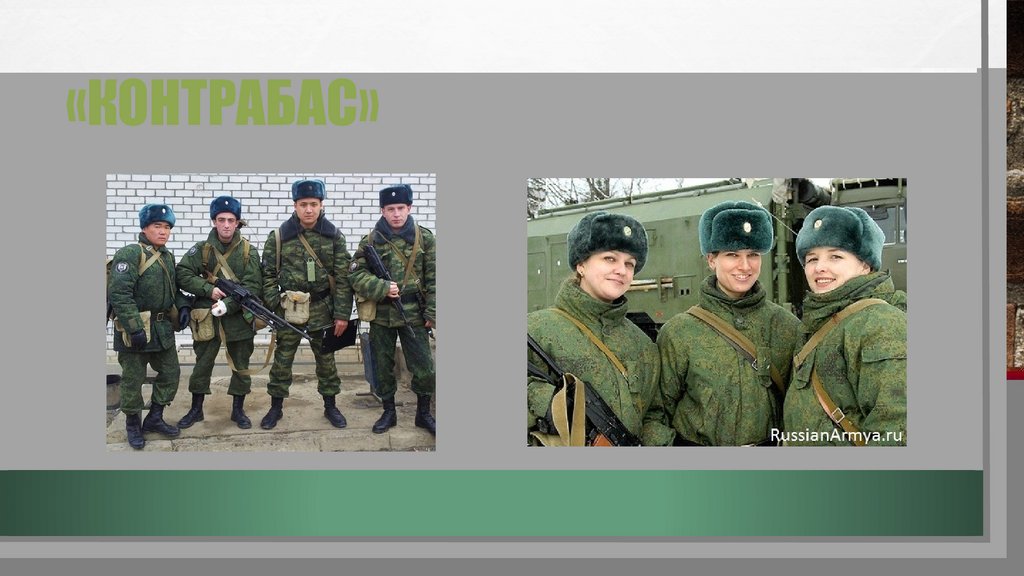 «КОНТРАБАС»

RussianArmya.ru